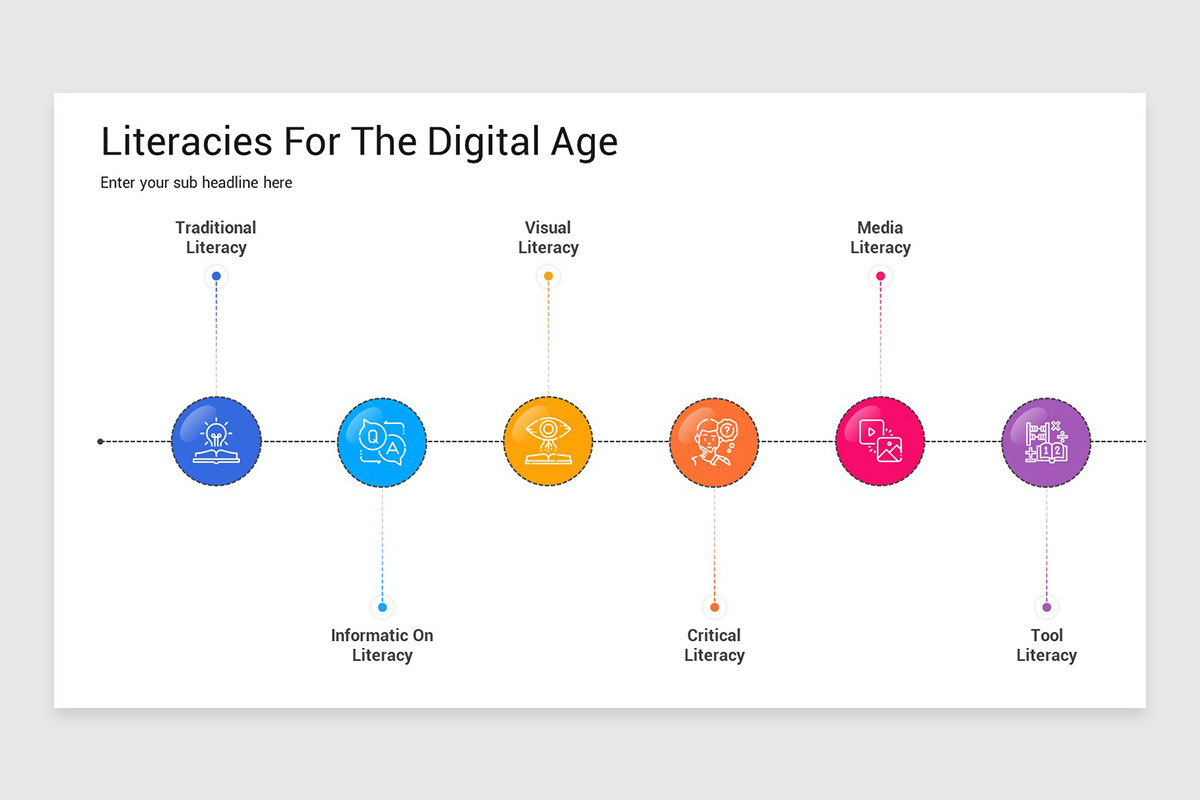 Literacies For The Digital Age

Enter your sub headline here

Traditional Literacy

Visual Literacy

Media Literacy

Q A

1 2

Informatic On Literacy

Critical Literacy

Tool Literacy